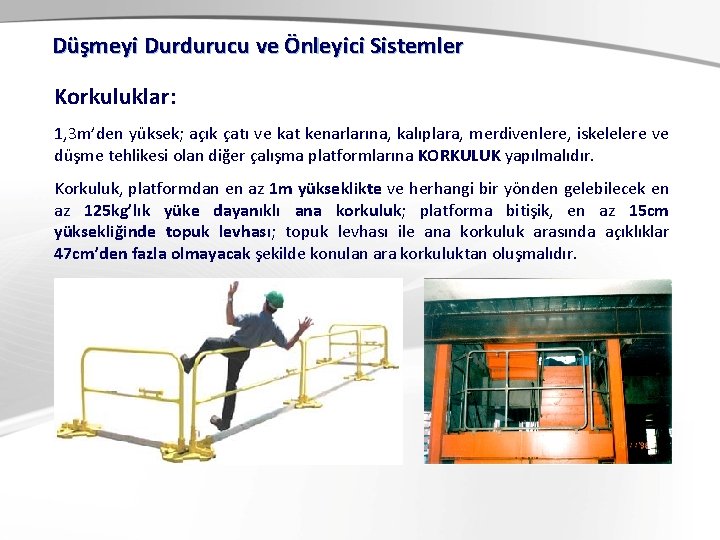 Düşmeyi Durdurucu ve Önleyici Sistemler

Korkuluklar:

1,3m'den yüksek; açık çatı ve kat kenarlarına, kalıplara, merdivenlere, iskelelere ve düşme tehlikesi olan diğer çalışma platformlarına KORKULUK yapılmalıdır.

Korkuluk, platformdan en az 1m yükseklikte ve herhangi bir yönden gelebilecek en az 125kg'lık yüke dayanıklı ana korkuluk; platforma bitişik, en az 15cm yüksekliğinde topuk levhası; topuk levhası ile ana korkuluk arasında açıklıklar 47cm'den fazla olmayacak şekilde konulan ara korkuluktan oluşmalıdır.